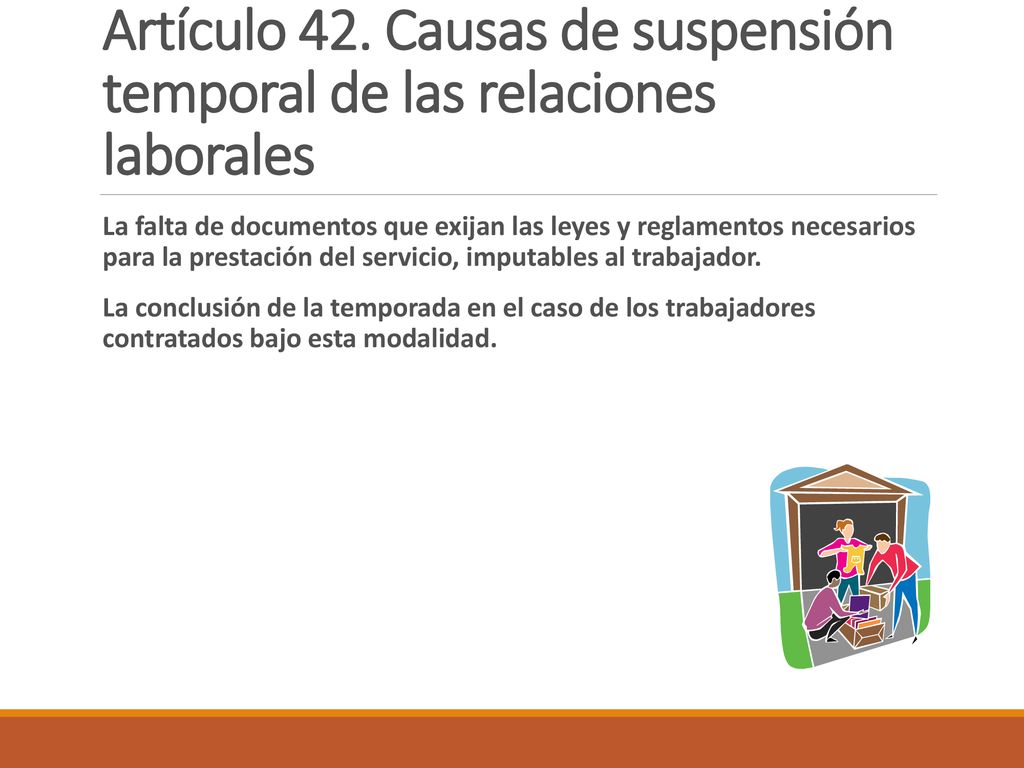 Artículo 42. Causas de suspensión temporal de las relaciones laborales

La falta de documentos que exijan las leyes y reglamentos necesarios para la prestación del servicio, imputables al trabajador.

La conclusión de la temporada en el caso de los trabajadores contratados bajo esta modalidad.